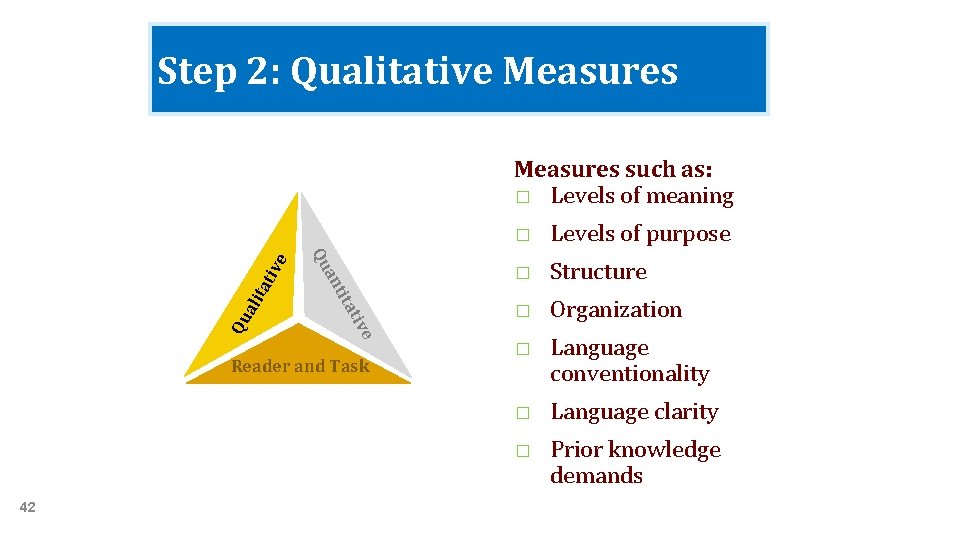 Step 2: Qualitative Measures

Qualitative

Quantitative

Reader and Task

Measures such as:
□ Levels of meaning
□ Levels of purpose
□ Structure
□ Organization
□ Language conventionality
□ Language clarity
□ Prior knowledge demands

42